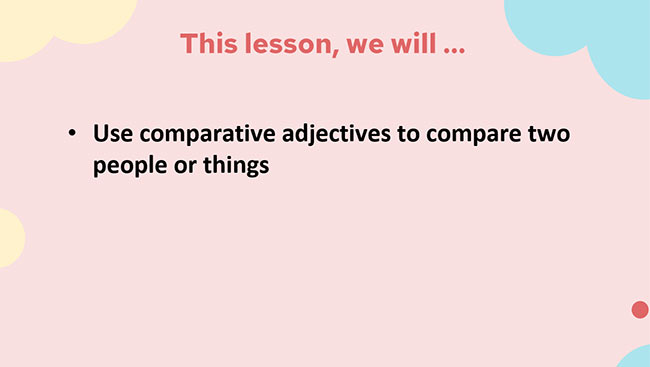 This lesson, we will …

• Use comparative adjectives to compare two people or things